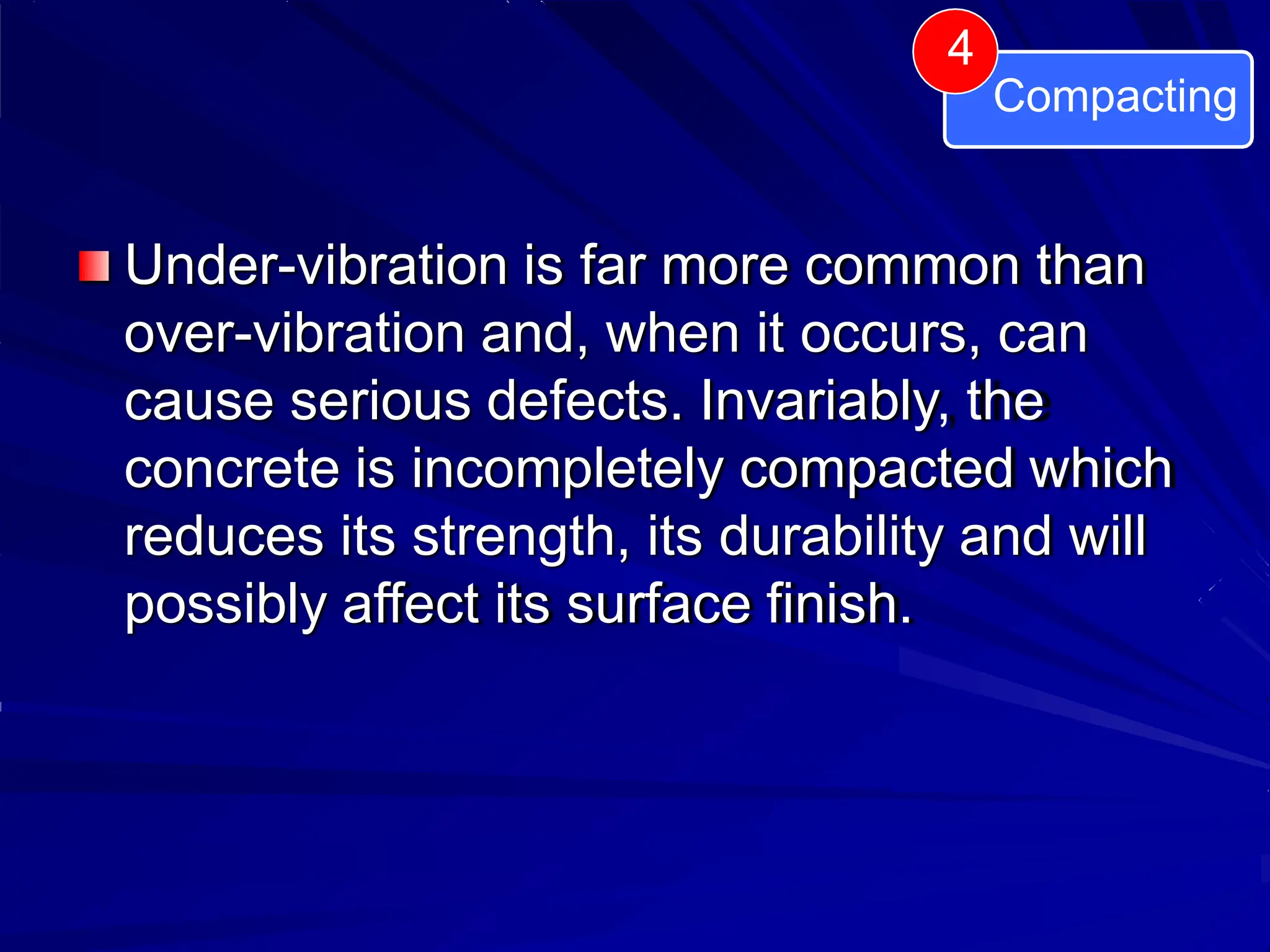 4

Compacting

Under-vibration is far more common than over-vibration and, when it occurs, can cause serious defects. Invariably, the concrete is incompletely compacted which reduces its strength, its durability and will possibly affect its surface finish.